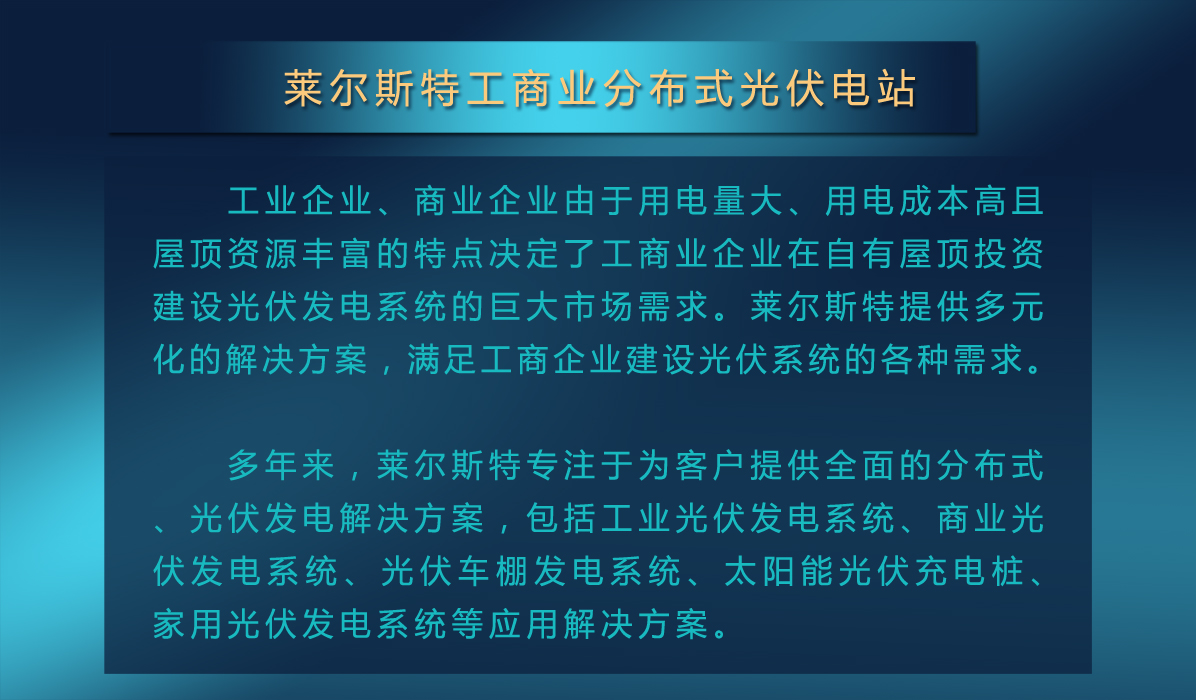 莱尔斯特工商业分布式光伏电站

工业企业、商业企业由于用电量大、用电成本高且屋顶资源丰富的特点决定了工商业企业在自有屋顶投资建设光伏发电系统的巨大市场需求。莱尔斯特提供多元化的解决方案，满足工商企业建设光伏系统的各种需求。

多年来，莱尔斯特专注于为客户提供全面的分布式、光伏发电解决方案，包括工业光伏发电系统、商业光伏发电系统、光伏车棚发电系统、太阳能光伏充电桩、家用光伏发电系统等应用解决方案。